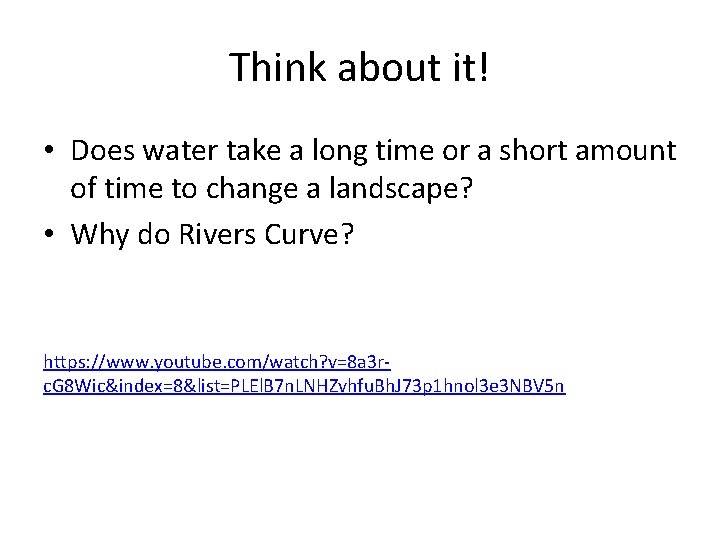 Think about it!

• Does water take a long time or a short amount of time to change a landscape?

• Why do Rivers Curve?

https://www.youtube.com/watch?v=8a3r-cG8Wic&index=8&list=PLElB7nLNHZvhfuBhJ73p1hnol3e3NBV5n